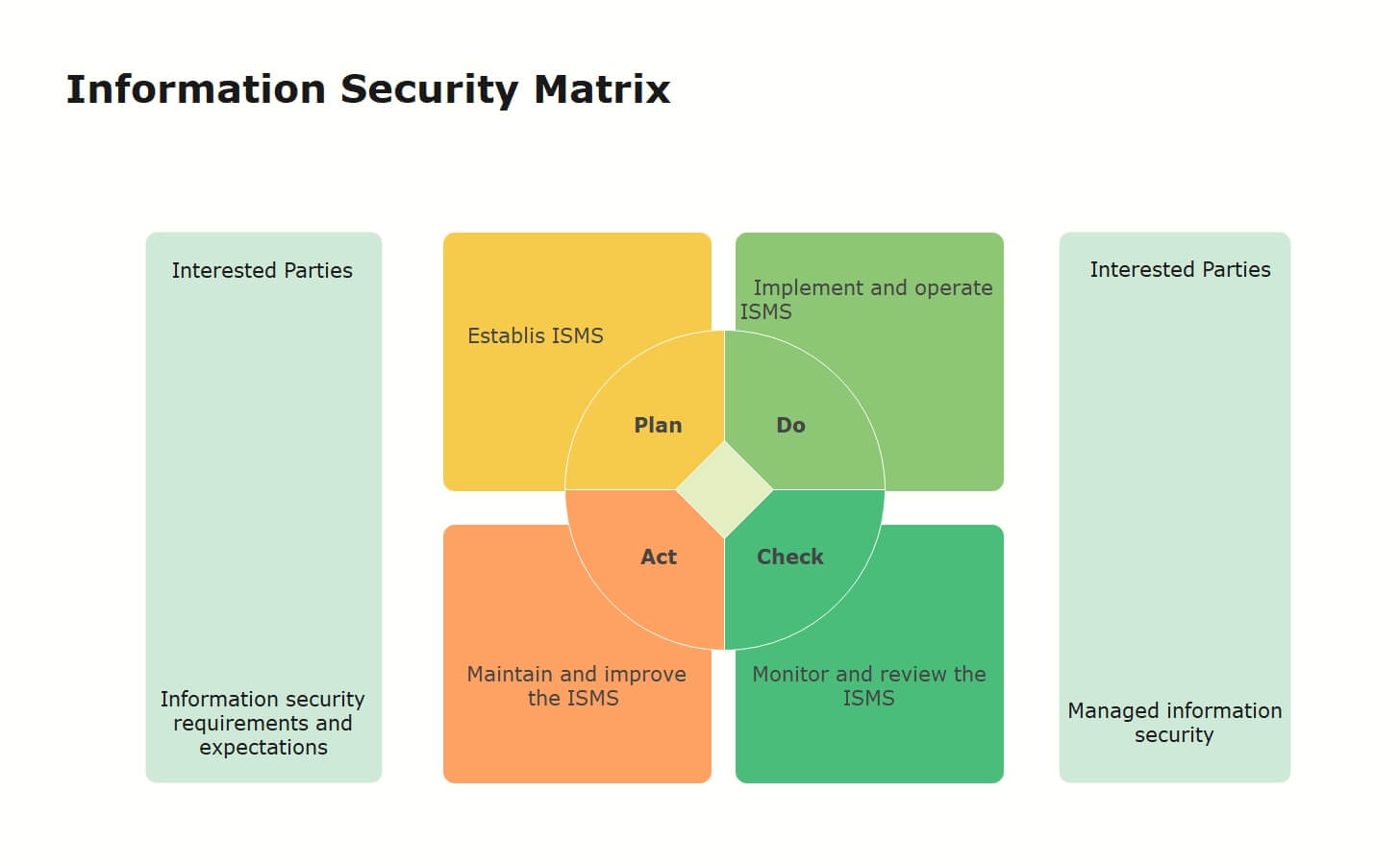 Information Security Matrix

Interested Parties

Information security requirements and expectations

Establis ISMS

Implement and operate ISMS

Plan

Do

Act

Check

Maintain and improve the ISMS

Monitor and review the ISMS

Interested Parties

Managed information security